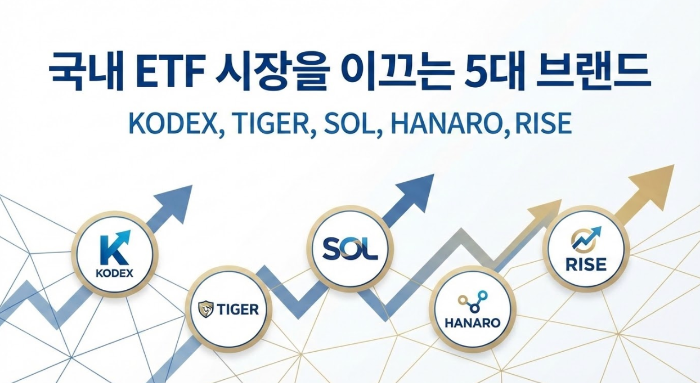 국내 ETF 시장을 이끄는 5대 브랜드

KODEX, TIGER, SOL, HANARO, RISE

K
KODEX

TIGER

SOL

HANARO

RISE